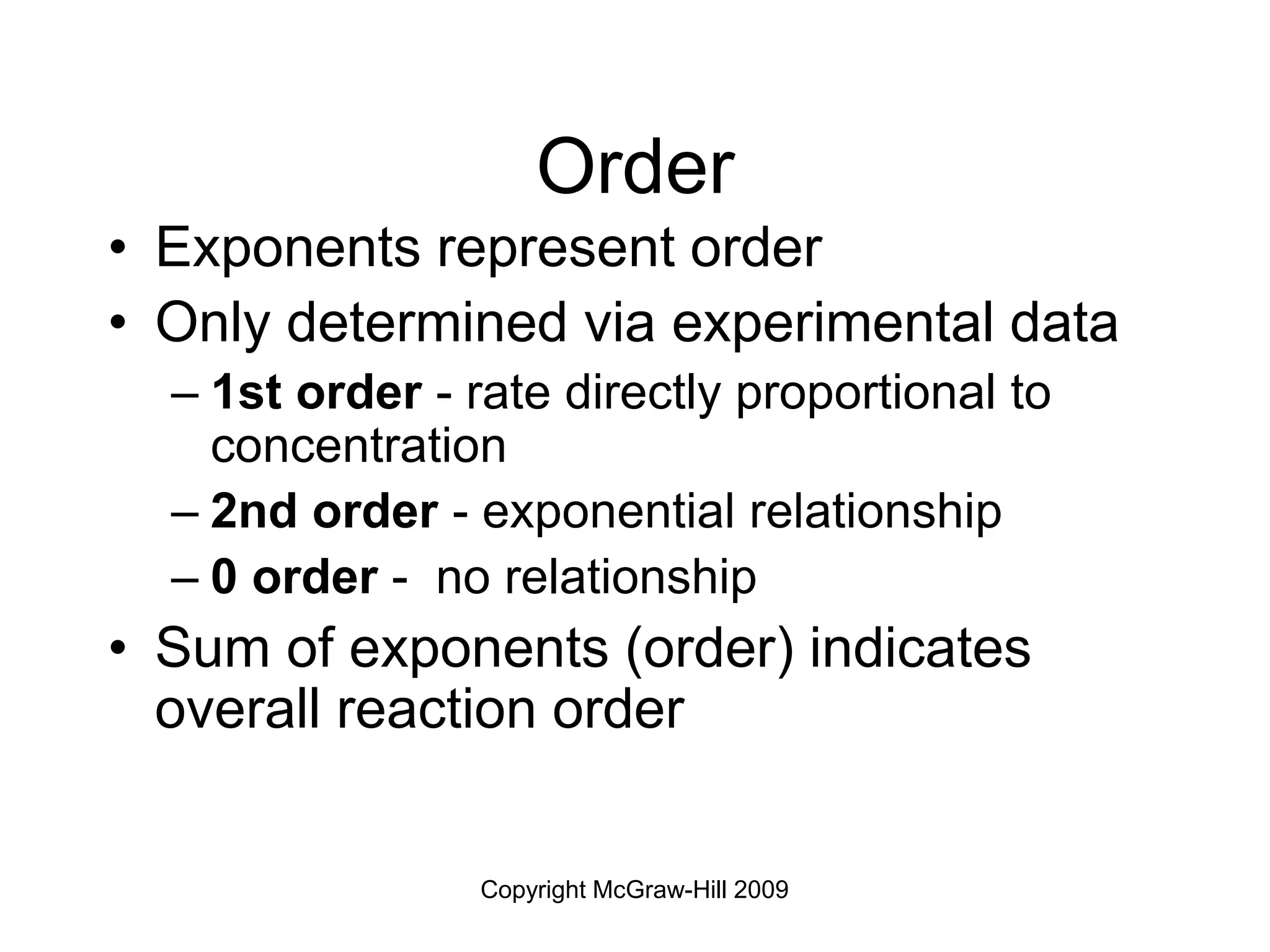 Order

• Exponents represent order
• Only determined via experimental data
– 1st order - rate directly proportional to concentration
– 2nd order - exponential relationship
– 0 order - no relationship
• Sum of exponents (order) indicates overall reaction order

Copyright McGraw-Hill 2009